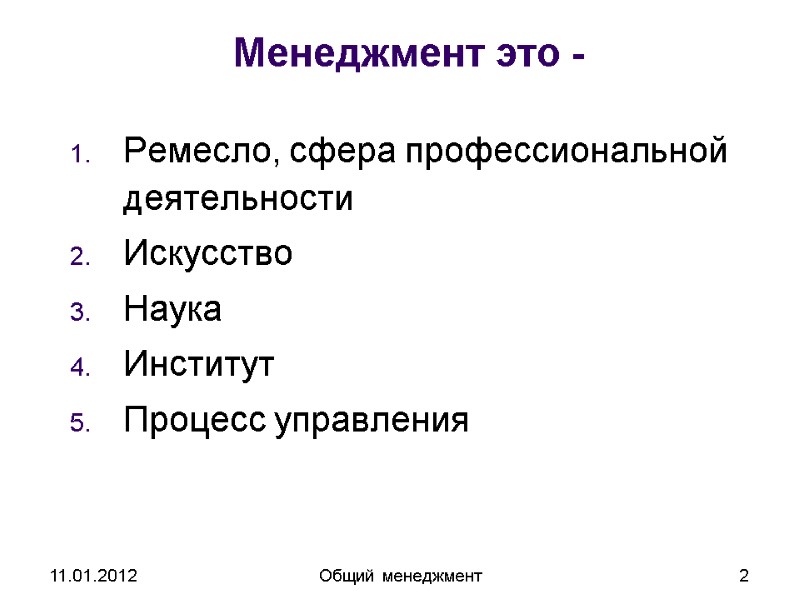 Менеджмент это -

1. Ремесло, сфера профессиональной деятельности
2. Искусство
3. Наука
4. Институт
5. Процесс управления

11.01.2012 Общий менеджмент 2